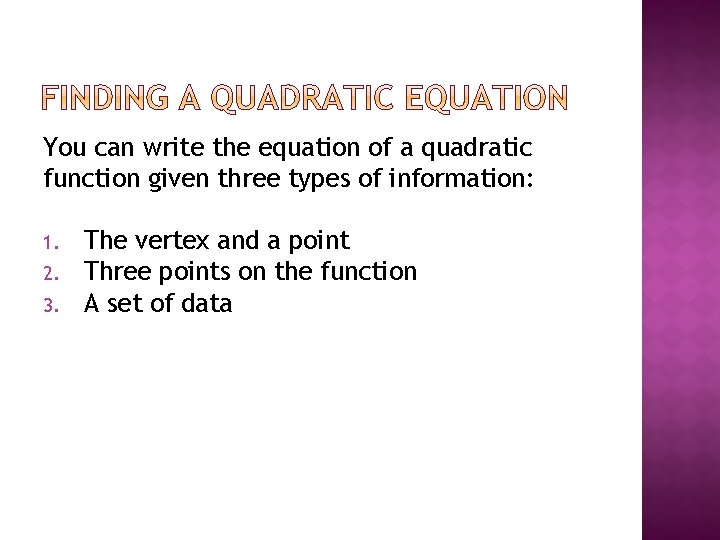 FINDING A QUADRATIC EQUATION

You can write the equation of a quadratic function given three types of information:

1. The vertex and a point
2. Three points on the function
3. A set of data